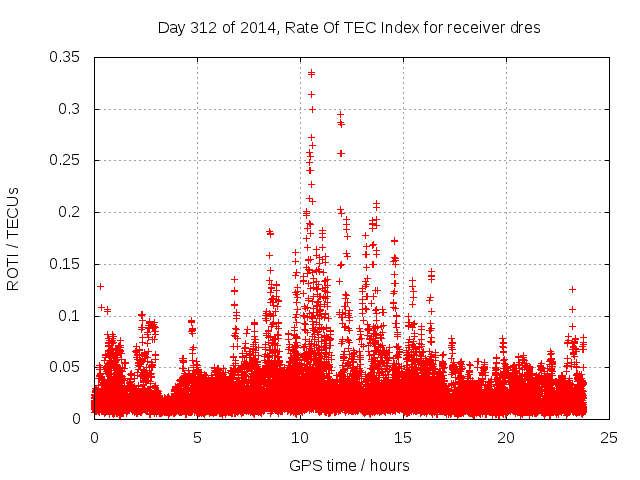 Day 312 of 2014, Rate Of TEC Index for receiver dres

ROTI / TECUs

0.35
0.3
0.25
0.2
0.15
0.1
0.05
0

0
5
10
15
20
25

GPS time / hours